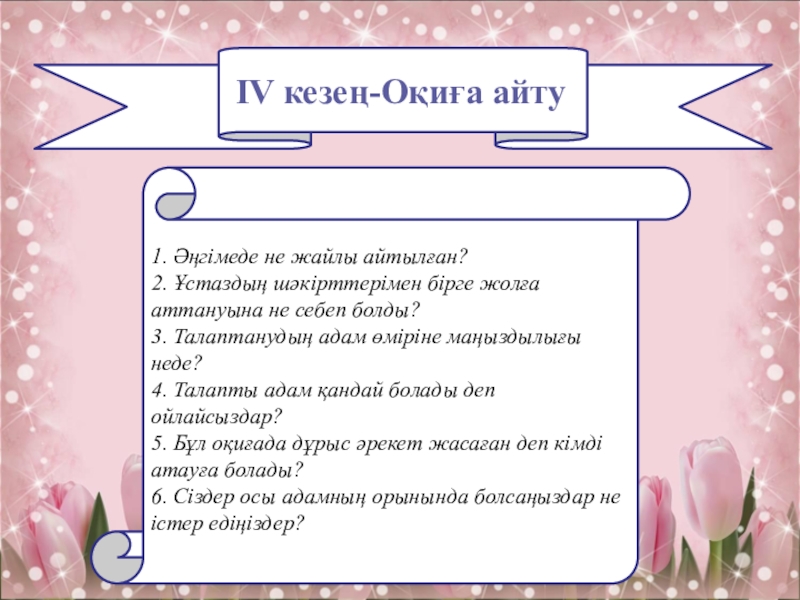 IV кезең-Оқиға айту

1. Әңгімеде не жайлы айтылған?
2. Ұстаздың шәкірттерімен бірге жолға аттануына не себеп болды?
3. Талаптанудың адам өміріне маңыздылығы неде?
4. Талапты адам қандай болады деп ойлайсыздар?
5. Бұл оқиғада дұрыс әрекет жасаған деп кімді атауға болады?
6. Сіздер осы адамның орынында болсаңыздар не істер едіңіздер?